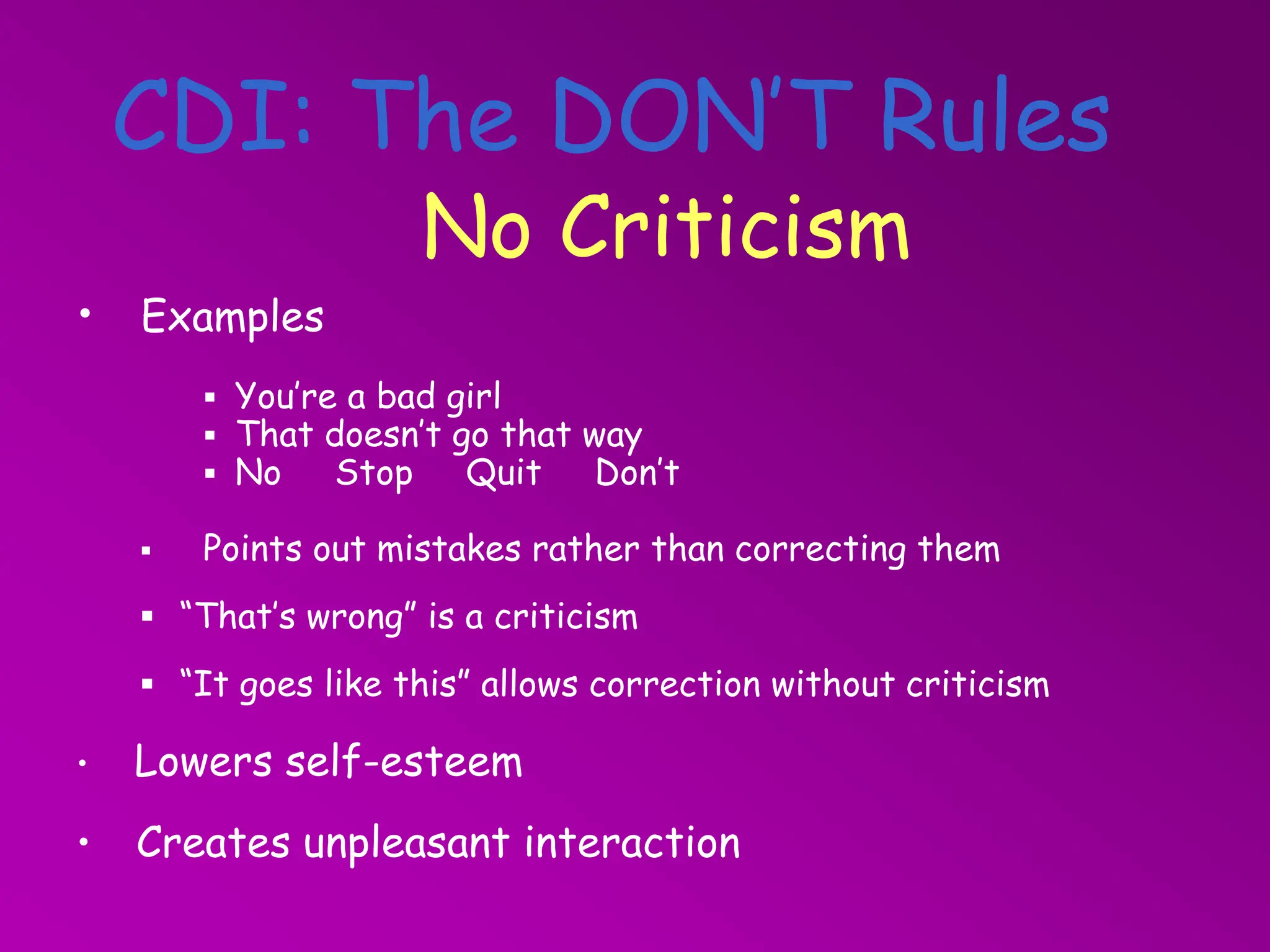 CDI: The DON'T Rules
No Criticism

• Examples

▪ You're a bad girl
▪ That doesn't go that way
▪ No Stop Quit Don't

▪ Points out mistakes rather than correcting them

▪ "That's wrong" is a criticism

▪ "It goes like this" allows correction without criticism

• Lowers self-esteem

• Creates unpleasant interaction